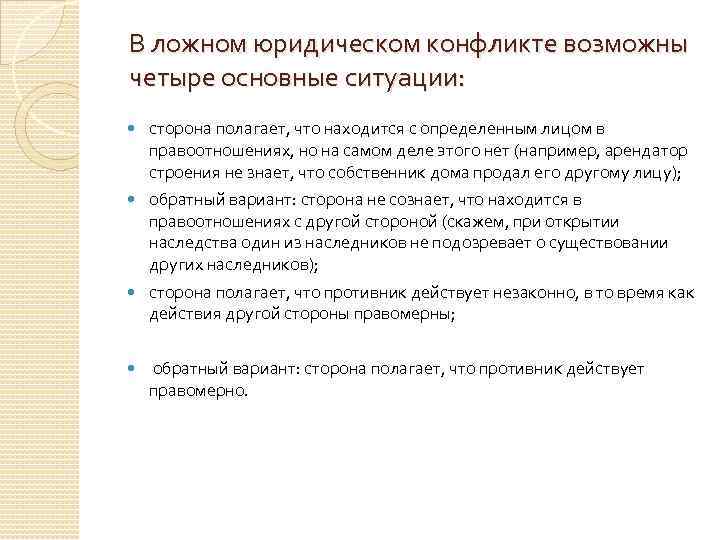 В ложном юридическом конфликте возможны четыре основные ситуации:

- сторона полагает, что находится с определенным лицом в правоотношениях, но на самом деле этого нет (например, арендатор строения не знает, что собственник дома продал его другому лицу);
- обратный вариант: сторона не сознает, что находится в правоотношениях с другой стороной (скажем, при открытии наследства один из наследников не подозревает о существовании других наследников);
- сторона полагает, что противник действует незаконно, в то время как действия другой стороны правомерны;

- обратный вариант: сторона полагает, что противник действует правомерно.